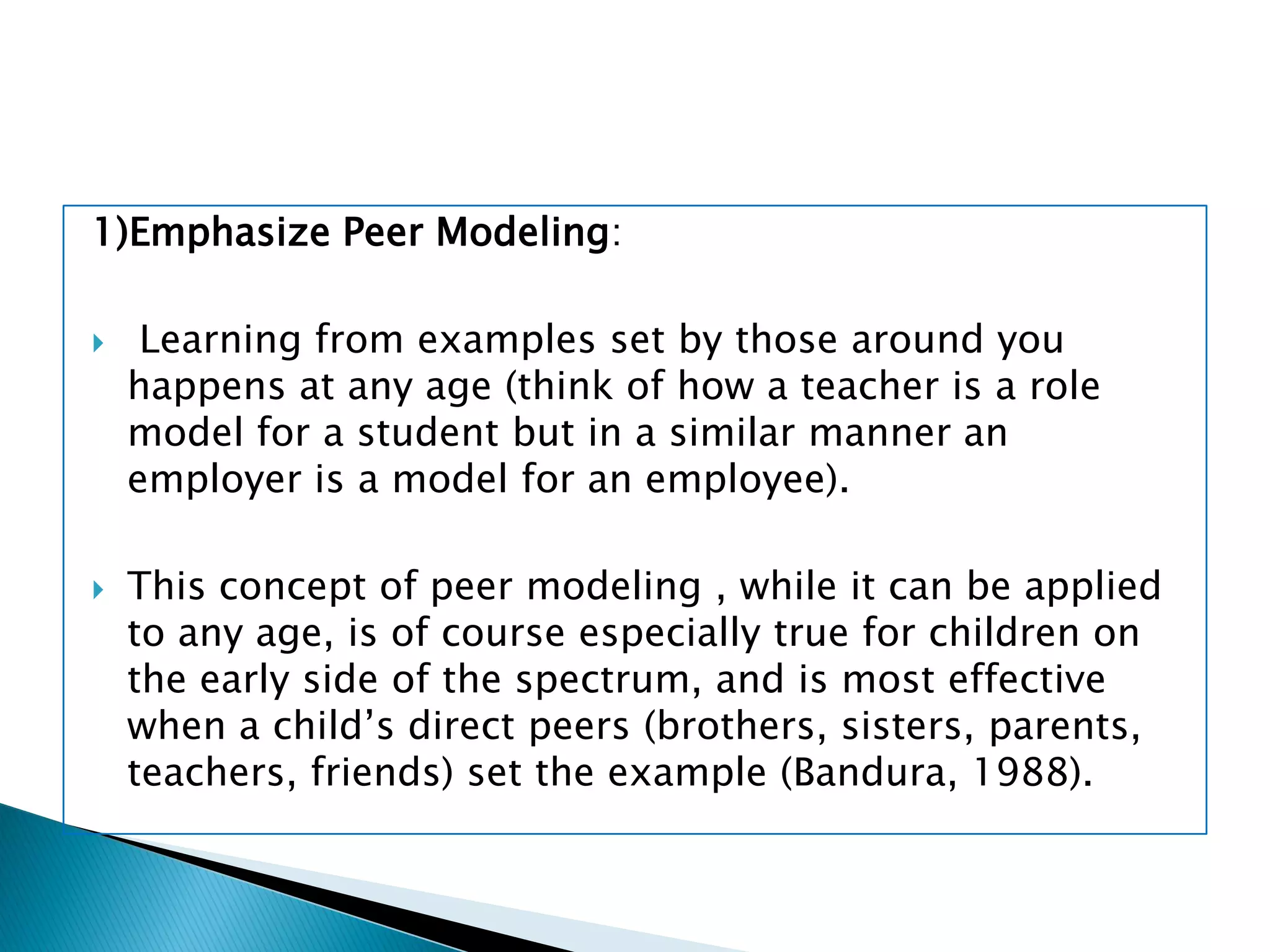 1)Emphasize Peer Modeling:

Learning from examples set by those around you happens at any age (think of how a teacher is a role model for a student but in a similar manner an employer is a model for an employee).

This concept of peer modeling , while it can be applied to any age, is of course especially true for children on the early side of the spectrum, and is most effective when a child's direct peers (brothers, sisters, parents, teachers, friends) set the example (Bandura, 1988).